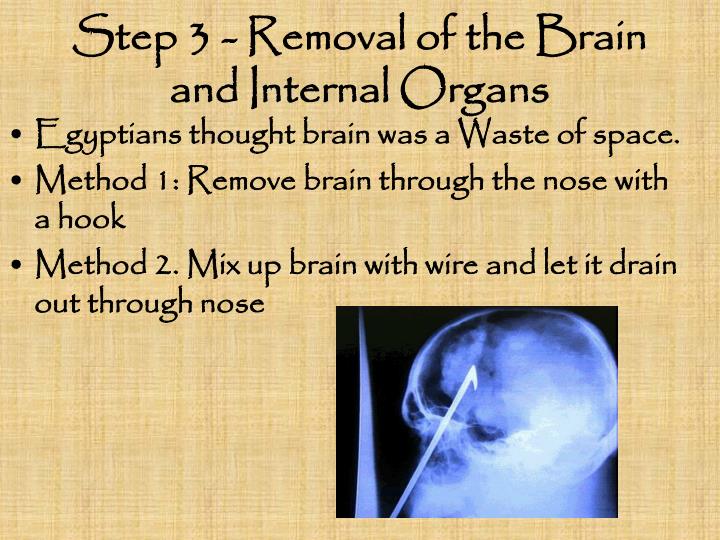 Step 3 - Removal of the Brain and Internal Organs

• Egyptians thought brain was a Waste of space.
• Method 1: Remove brain through the nose with a hook
• Method 2. Mix up brain with wire and let it drain out through nose